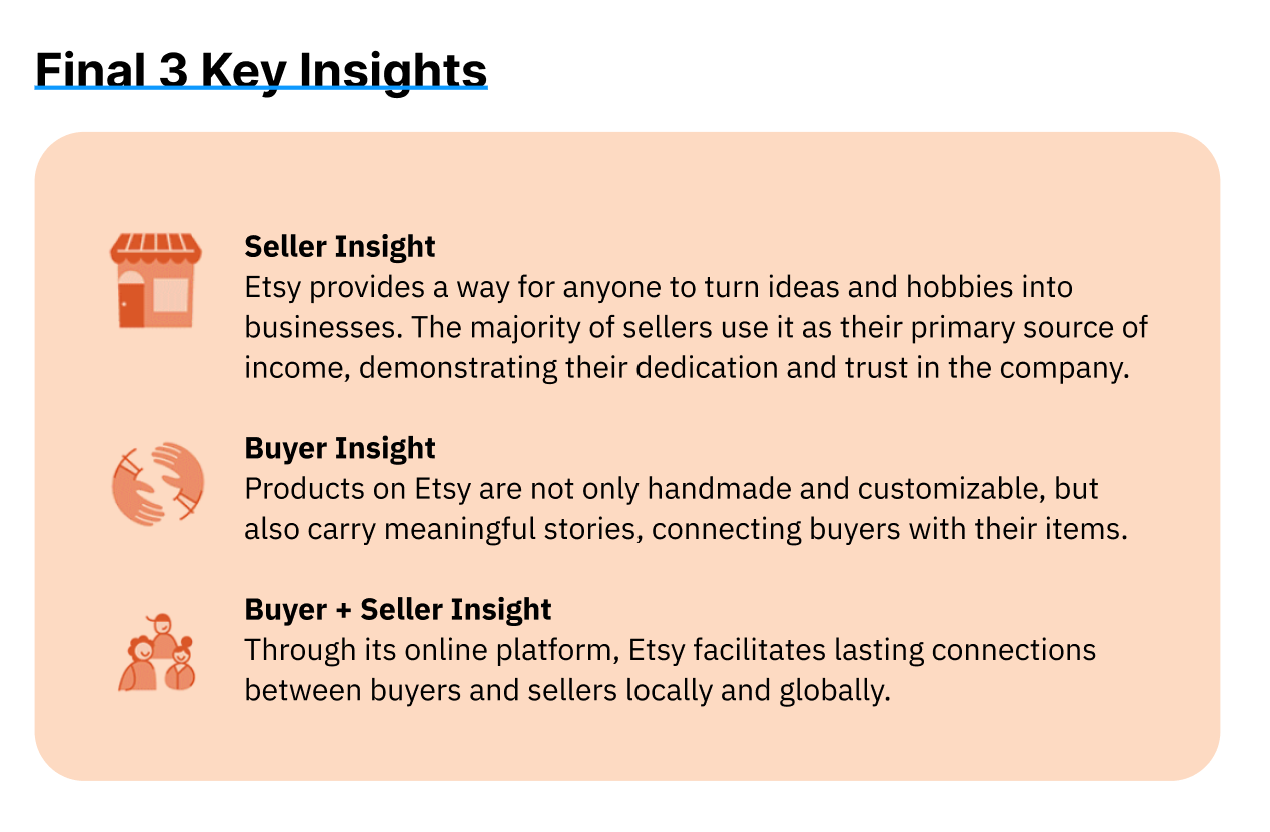 Final 3 Key Insights

Seller Insight
Etsy provides a way for anyone to turn ideas and hobbies into businesses. The majority of sellers use it as their primary source of income, demonstrating their dedication and trust in the company.

Buyer Insight
Products on Etsy are not only handmade and customizable, but also carry meaningful stories, connecting buyers with their items.

Buyer + Seller Insight
Through its online platform, Etsy facilitates lasting connections between buyers and sellers locally and globally.